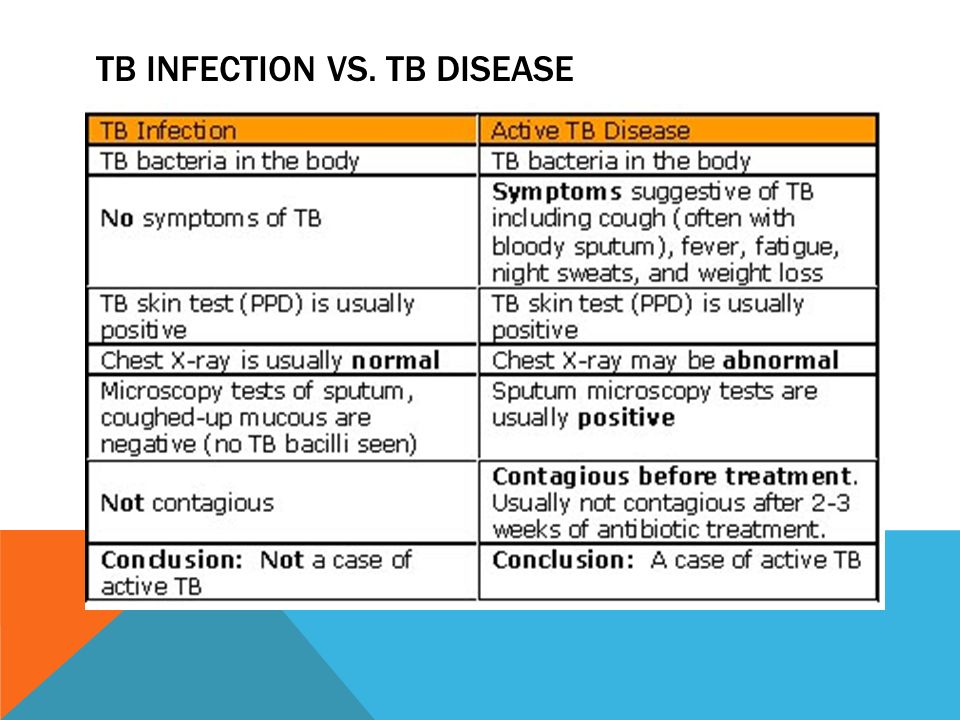 TB INFECTION VS. TB DISEASE

| TB Infection | Active TB Disease |
|---|---|
| TB bacteria in the body | TB bacteria in the body |
| No symptoms of TB | Symptoms suggestive of TB including cough (often with bloody sputum), fever, fatigue, night sweats, and weight loss |
| TB skin test (PPD) is usually positive | TB skin test (PPD) is usually positive |
| Chest X-ray is usually normal | Chest X-ray may be abnormal |
| Microscopy tests of sputum, coughed-up mucous are negative (no TB bacilli seen) | Sputum microscopy tests are usually positive |
| Not contagious | Contagious before treatment. Usually not contagious after 2-3 weeks of antibiotic treatment. |
| Conclusion: Not a case of active TB | Conclusion: A case of active TB |